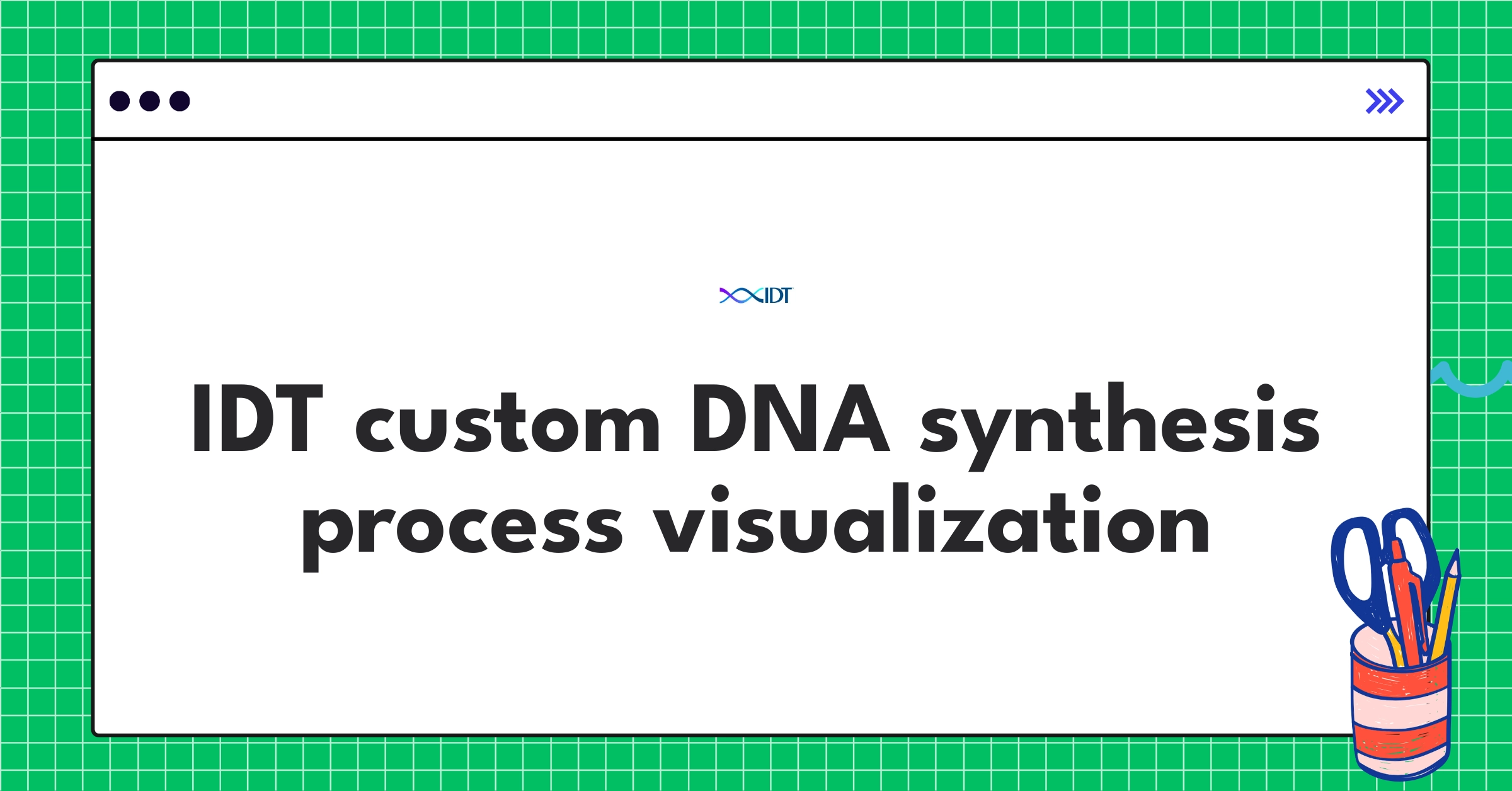 IDT

IDT custom DNA synthesis process visualization